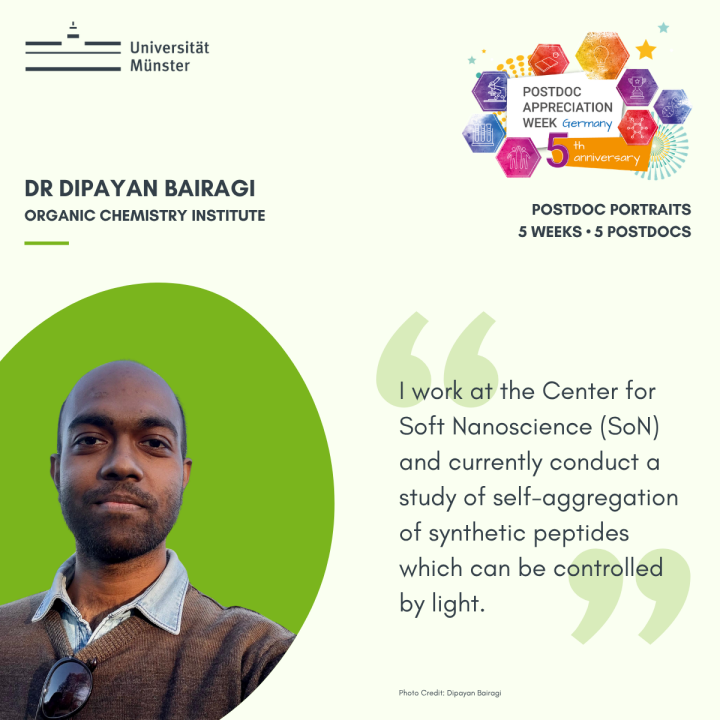 Universität
Münster

POSTDOC
APPRECIATION
WEEK Germany
5th anniversary

DR DIPAYAN BAIRAGI
ORGANIC CHEMISTRY INSTITUTE

POSTDOC PORTRAITS
5 WEEKS • 5 POSTDOCS

I work at the Center for Soft Nanoscience (SoN) and currently conduct a study of self-aggregation of synthetic peptides which can be controlled by light.

Photo Credit: Dipayan Bairagi